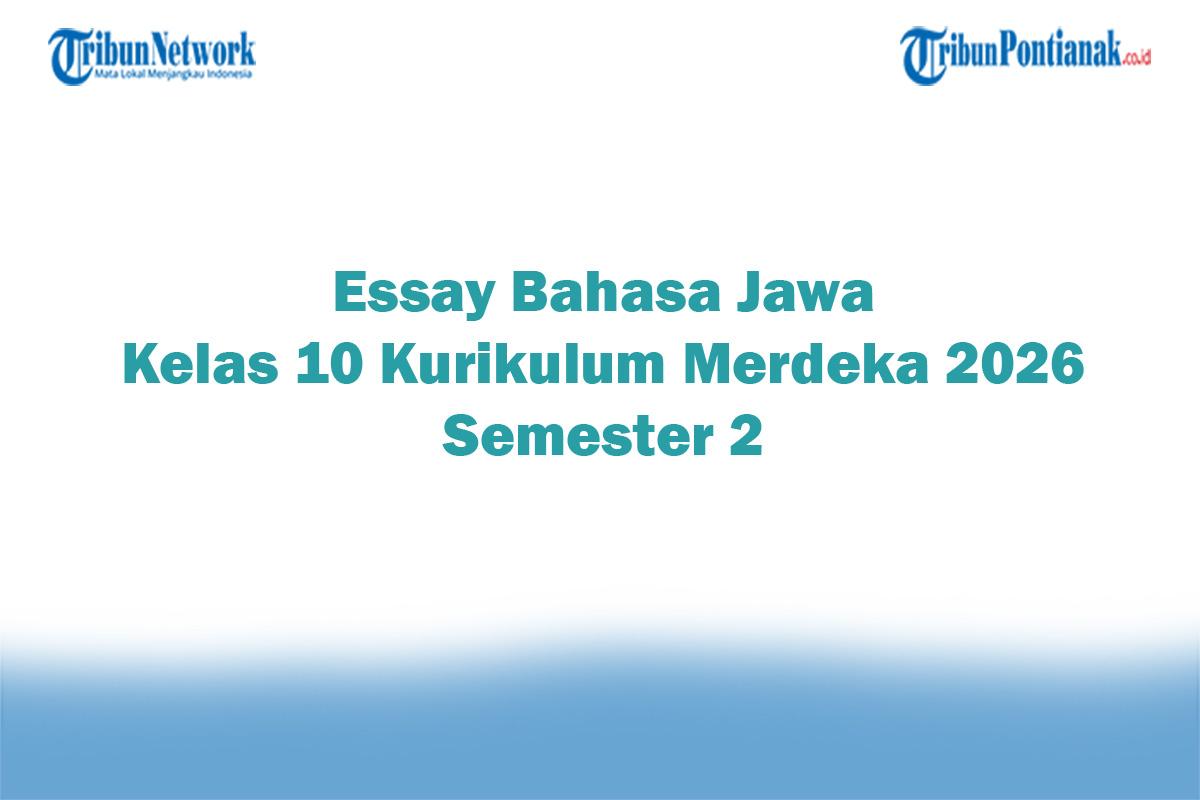 TribunNetwork
Mata Lokal Menjangkau Indonesia

TribunPontianak.co.id

Essay Bahasa Jawa
Kelas 10 Kurikulum Merdeka 2026
Semester 2